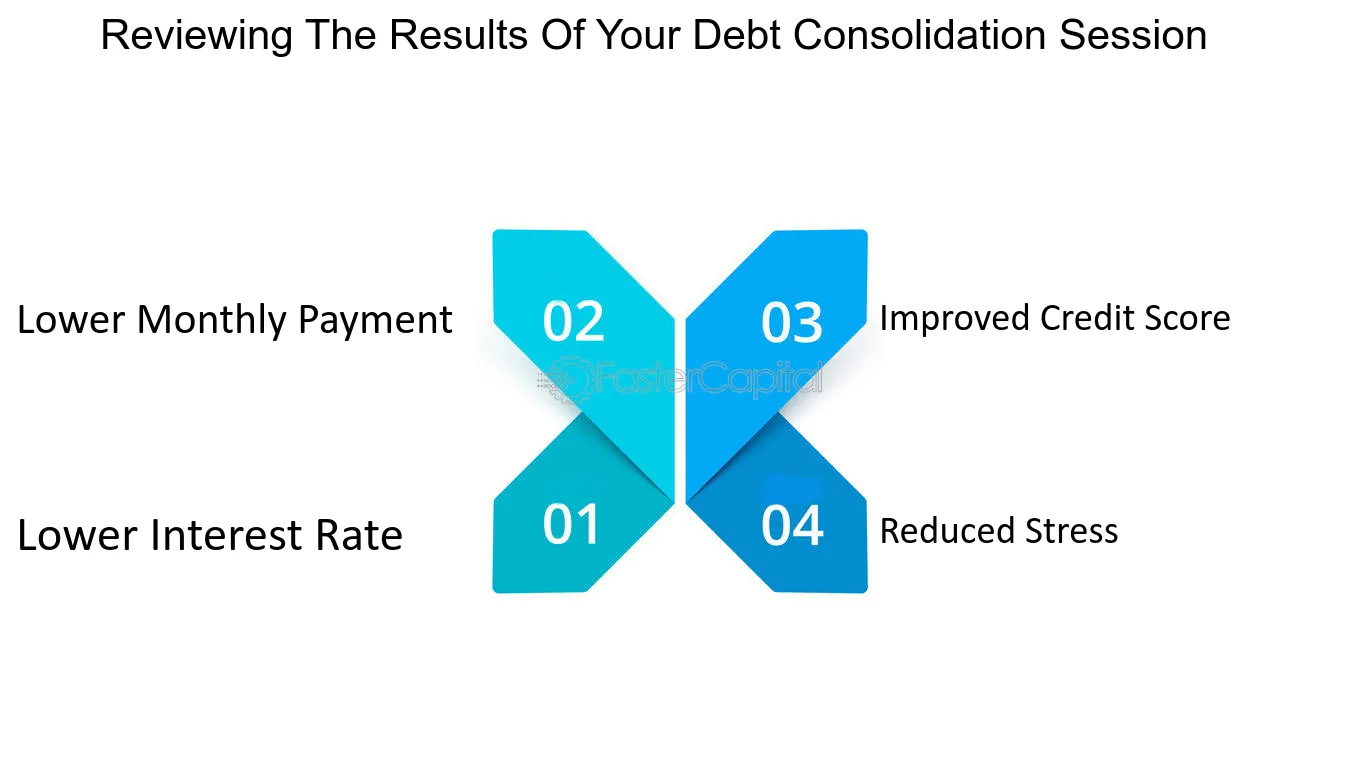 Reviewing The Results Of Your Debt Consolidation Session

Lower Monthly Payment

02

03

Improved Credit Score

FasterCapital

Lower Interest Rate

01

04

Reduced Stress